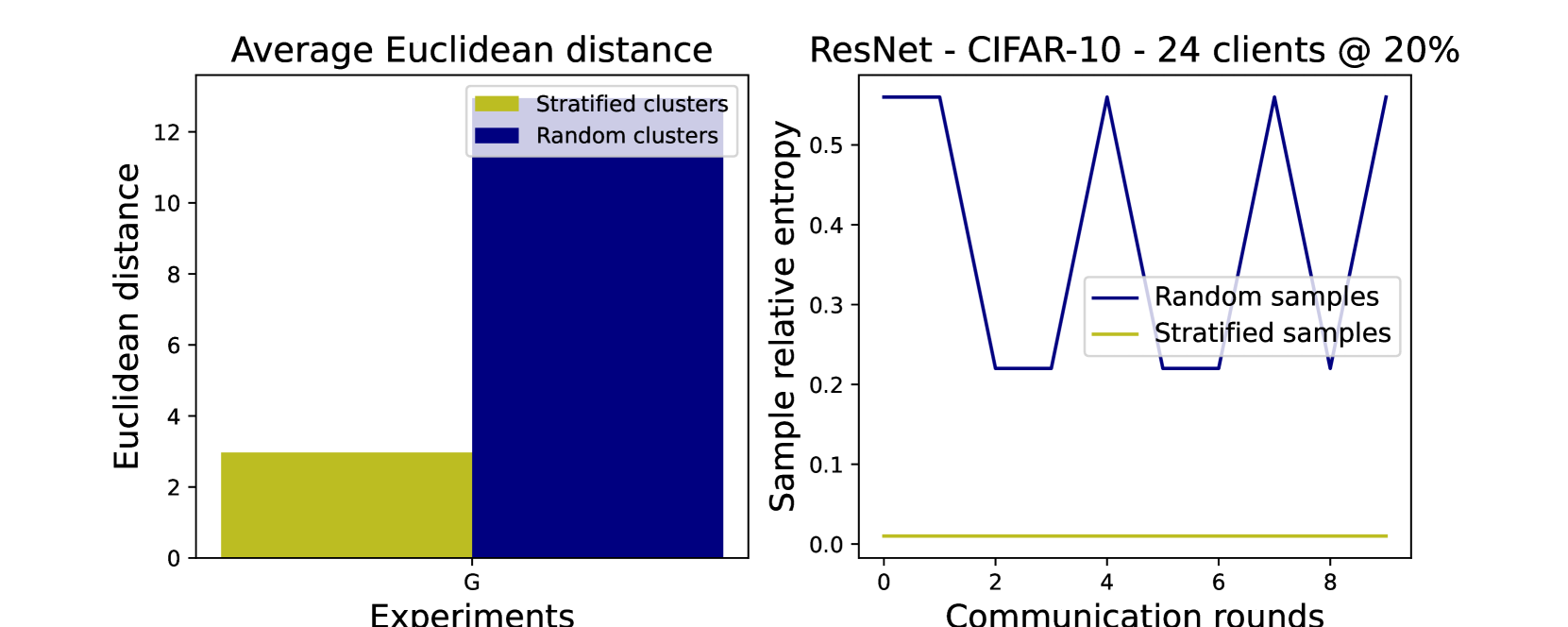 Average Euclidean distance

Stratified clusters
Random clusters

Euclidean distance

12
10
8
6
4
2
0

G

Experiments

ResNet - CIFAR-10 - 24 clients @ 20%

Random samples
Stratified samples

Sample relative entropy

0.5
0.4
0.3
0.2
0.1
0.0

0
2
4
6
8

Communication rounds